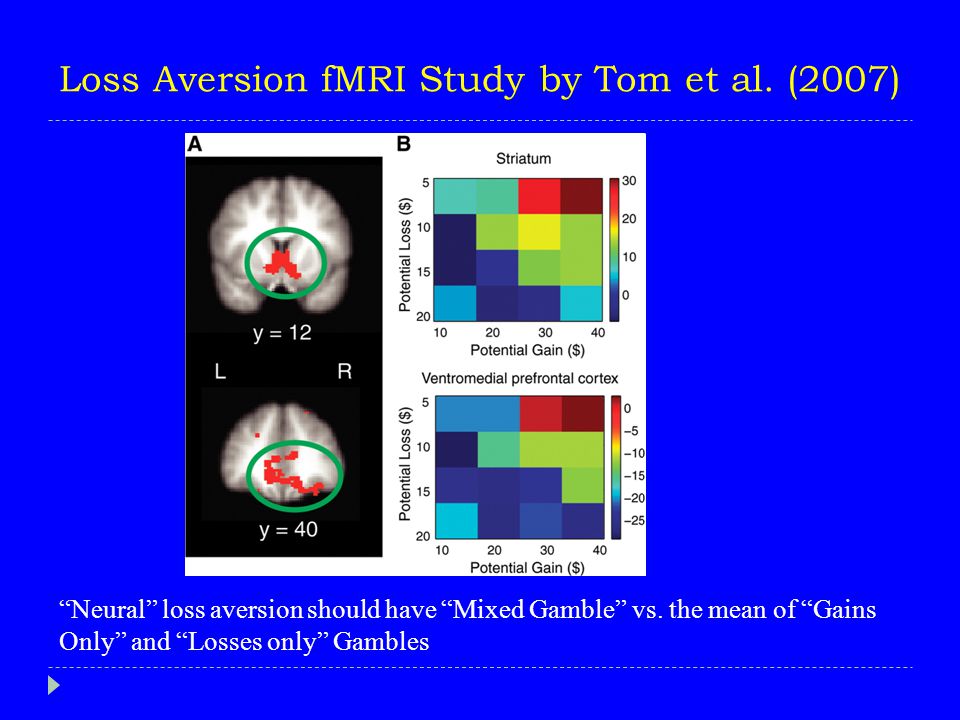 Loss Aversion fMRI Study by Tom et al. (2007)

A

y = 12

L R

y = 40

B

Striatum

Potential Loss ($)

5
10
15
20

10 20 30 40

Potential Gain ($)

30
20
10
0

Ventromedial prefrontal cortex

Potential Loss ($)

5
10
15
20

10 20 30 40

Potential Gain ($)

0
−5
−10
−15
−20
−25

“Neural” loss aversion should have “Mixed Gamble” vs. the mean of “Gains Only” and “Losses only” Gambles